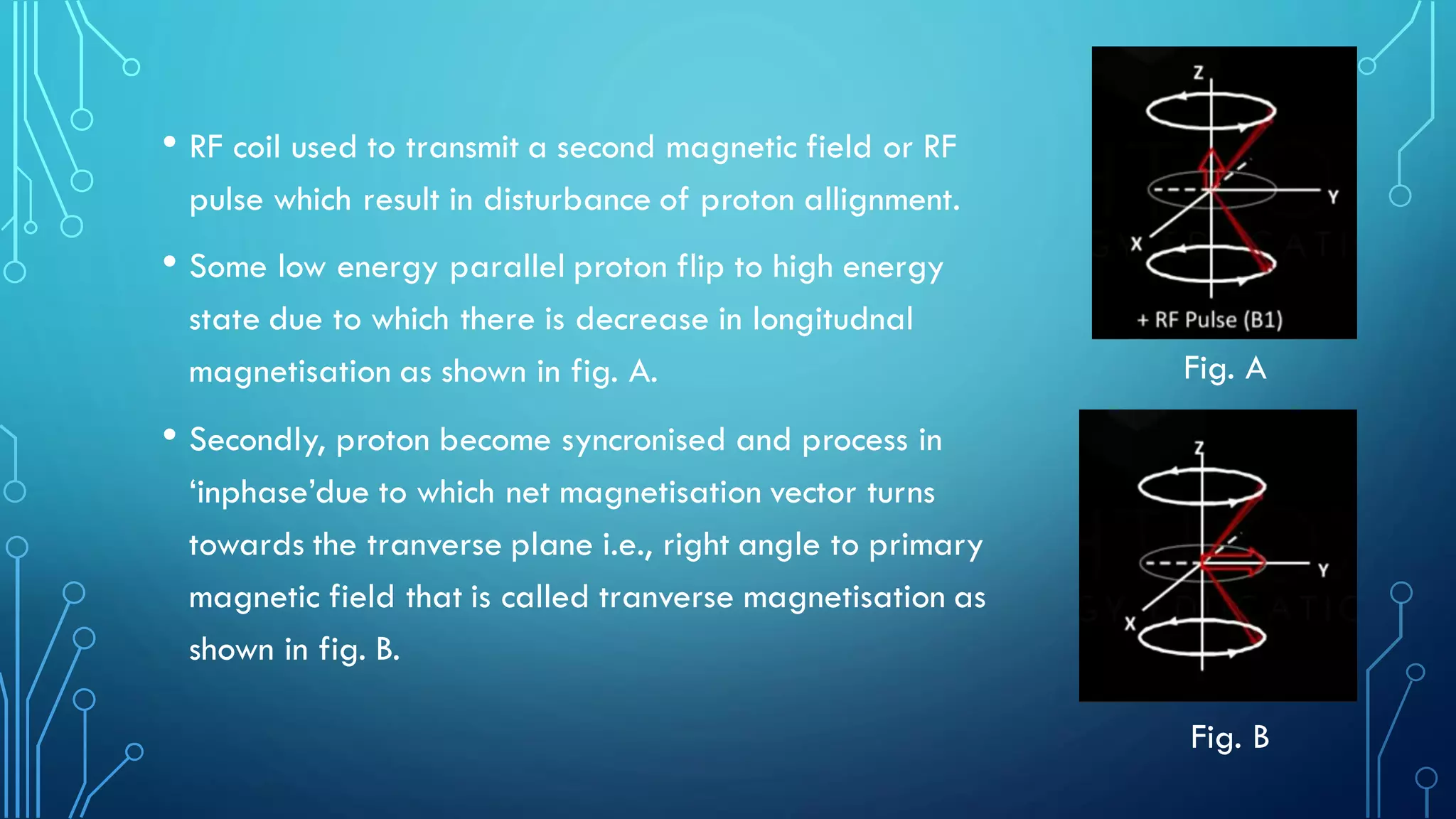 • RF coil used to transmit a second magnetic field or RF pulse which result in disturbance of proton allignment.

• Some low energy parallel proton flip to high energy state due to which there is decrease in longitudnal magnetisation as shown in fig. A.

• Secondly, proton become syncronised and process in ‘inphase’due to which net magnetisation vector turns towards the tranverse plane i.e., right angle to primary magnetic field that is called tranverse magnetisation as shown in fig. B.

Z
Y
X
+ RF Pulse (B1)
Fig. A

Z
Y
X
Fig. B